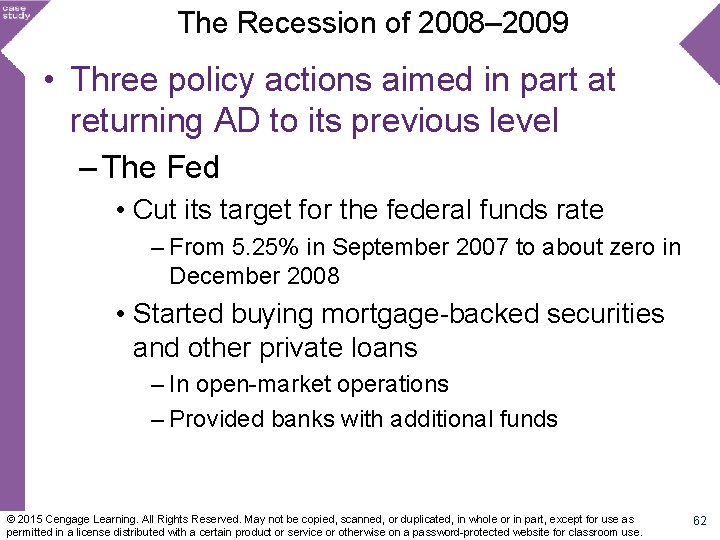 case study

The Recession of 2008–2009

• Three policy actions aimed in part at returning AD to its previous level

– The Fed

• Cut its target for the federal funds rate

– From 5.25% in September 2007 to about zero in December 2008

• Started buying mortgage-backed securities and other private loans

– In open-market operations

– Provided banks with additional funds

© 2015 Cengage Learning. All Rights Reserved. May not be copied, scanned, or duplicated, in whole or in part, except for use as permitted in a license distributed with a certain product or service or otherwise on a password-protected website for classroom use.

62